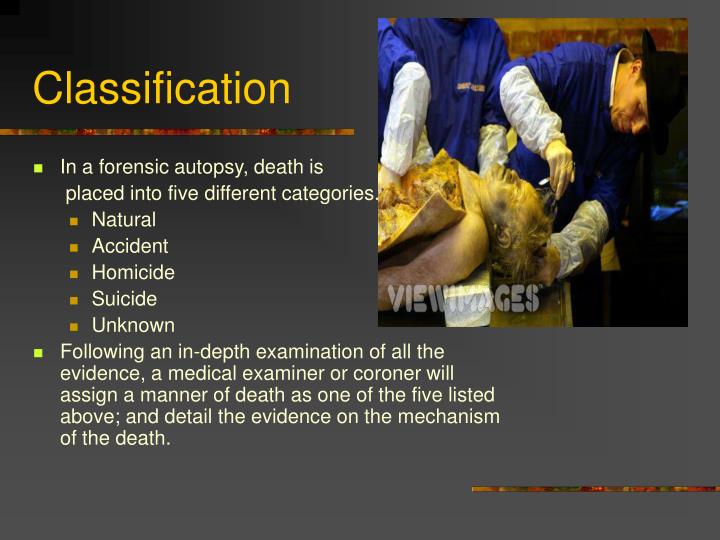 Classification

In a forensic autopsy, death is placed into five different categories.

Natural
Accident
Homicide
Suicide
Unknown

Following an in-depth examination of all the evidence, a medical examiner or coroner will assign a manner of death as one of the five listed above; and detail the evidence on the mechanism of the death.

VIEWIMAGES